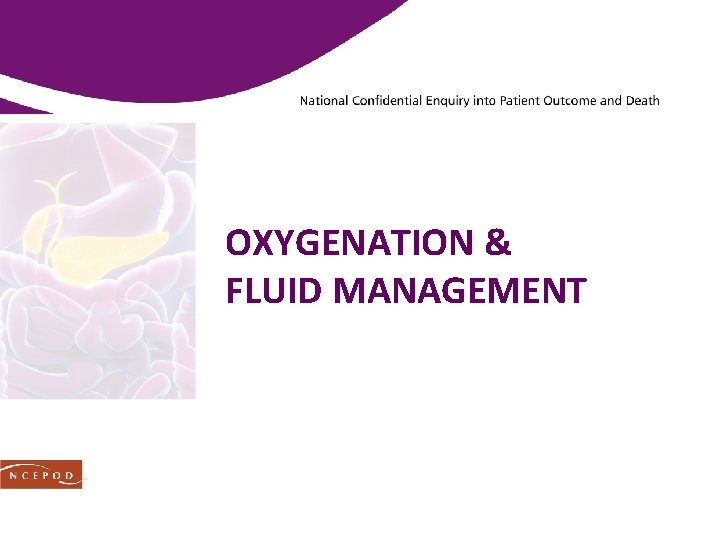 National Confidential Enquiry into Patient Outcome and Death

OXYGENATION &
FLUID MANAGEMENT

NCEPOD